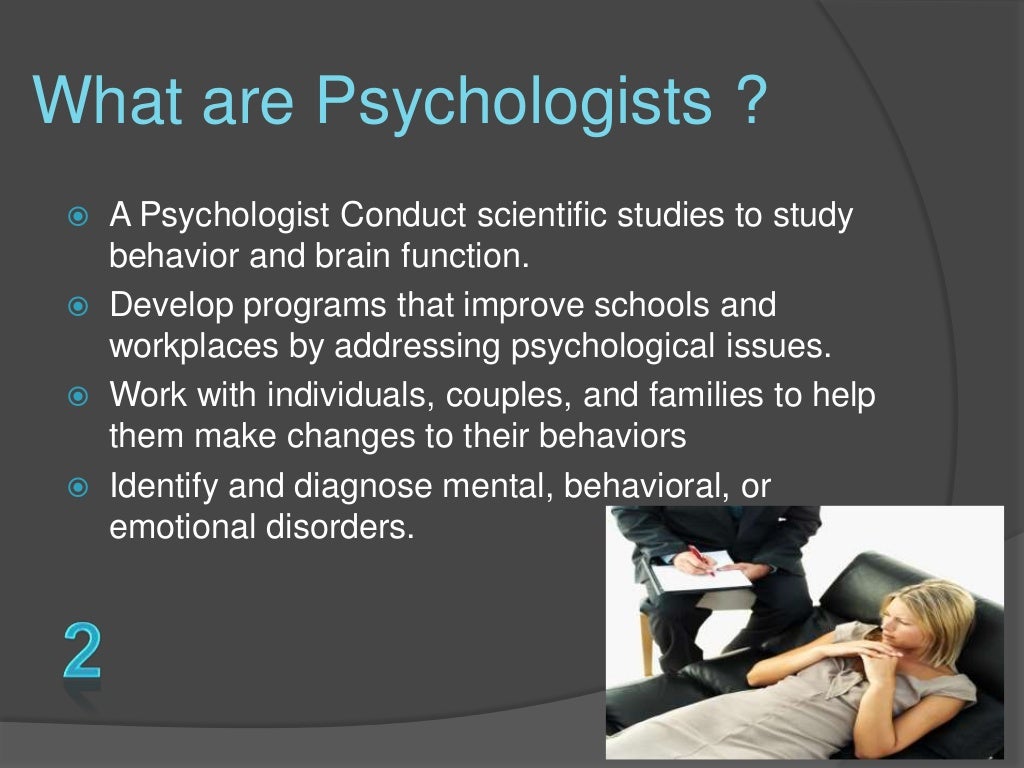 What are Psychologists ?

A Psychologist Conduct scientific studies to study behavior and brain function.

Develop programs that improve schools and workplaces by addressing psychological issues.

Work with individuals, couples, and families to help them make changes to their behaviors

Identify and diagnose mental, behavioral, or emotional disorders.

2